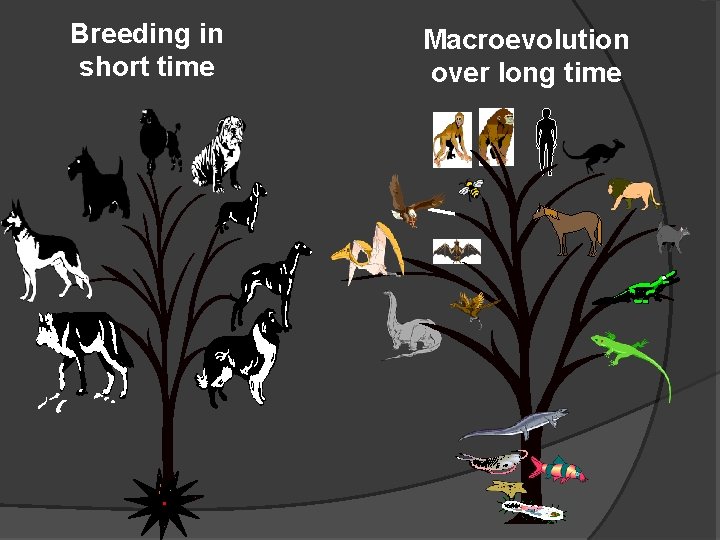 Breeding in short time

Macroevolution over long time